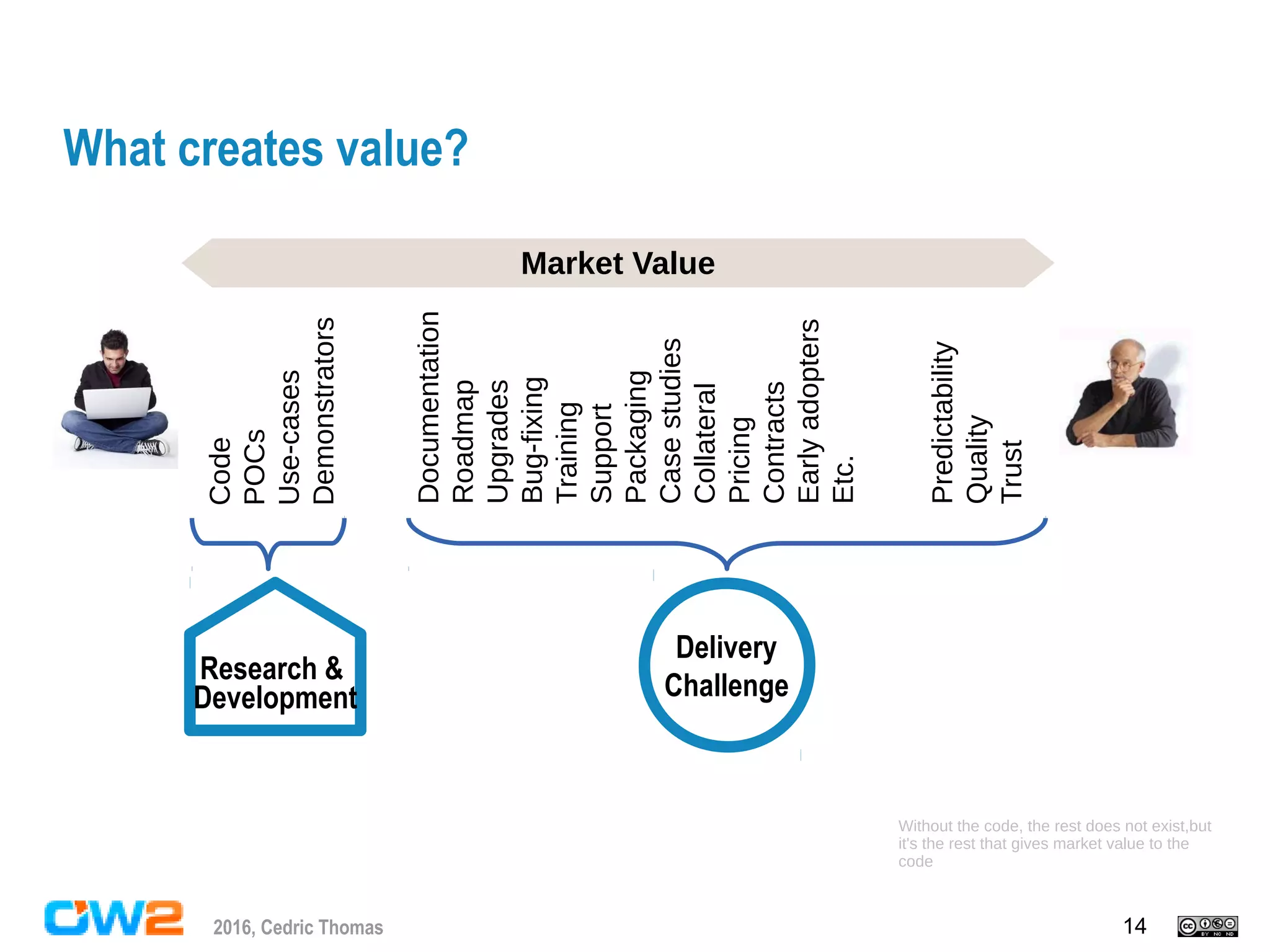 What creates value?

Market Value

Code
POCs
Use-cases
Demonstrators

Documentation
Roadmap
Upgrades
Bug-fixing
Training
Support
Packaging
Case studies
Collateral
Pricing
Contracts
Early adopters
Etc.

Predictability
Quality
Trust

Research & Development

Delivery Challenge

Without the code, the rest does not exist,but it's the rest that gives market value to the code

OW2

2016, Cedric Thomas

14

cc BY NC ND